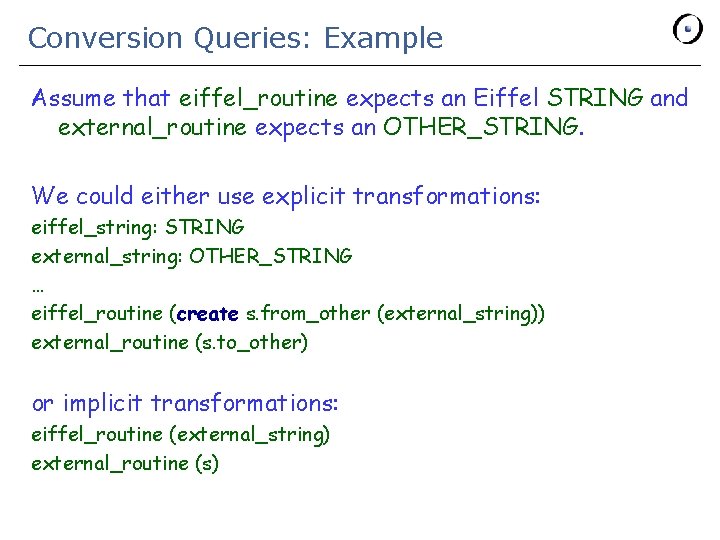 Conversion Queries: Example

Assume that eiffel_routine expects an Eiffel STRING and external_routine expects an OTHER_STRING.

We could either use explicit transformations:
eiffel_string: STRING
external_string: OTHER_STRING
...
eiffel_routine (create s.from_other (external_string))
external_routine (s.to_other)

or implicit transformations:
eiffel_routine (external_string)
external_routine (s)